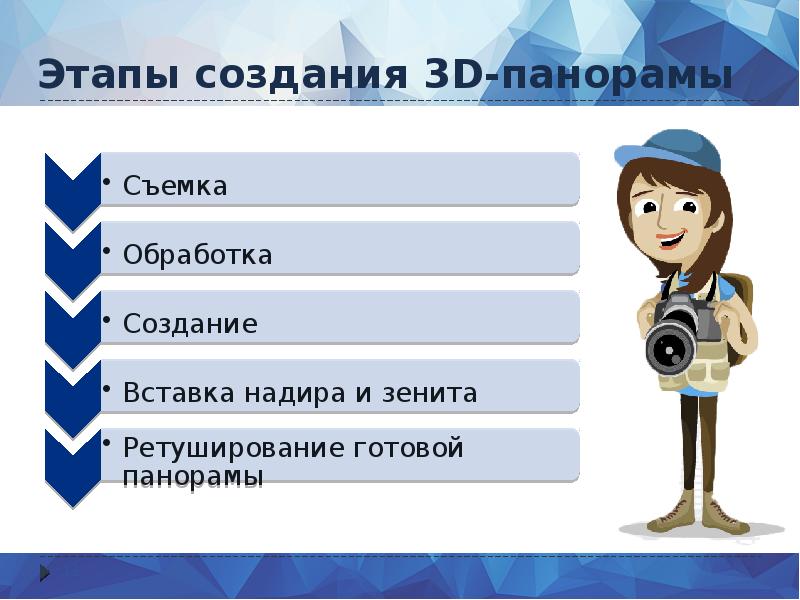 Этапы создания 3D-панорамы

• Съемка

• Обработка

• Создание

• Вставка надира и зенита

• Ретуширование готовой панорамы